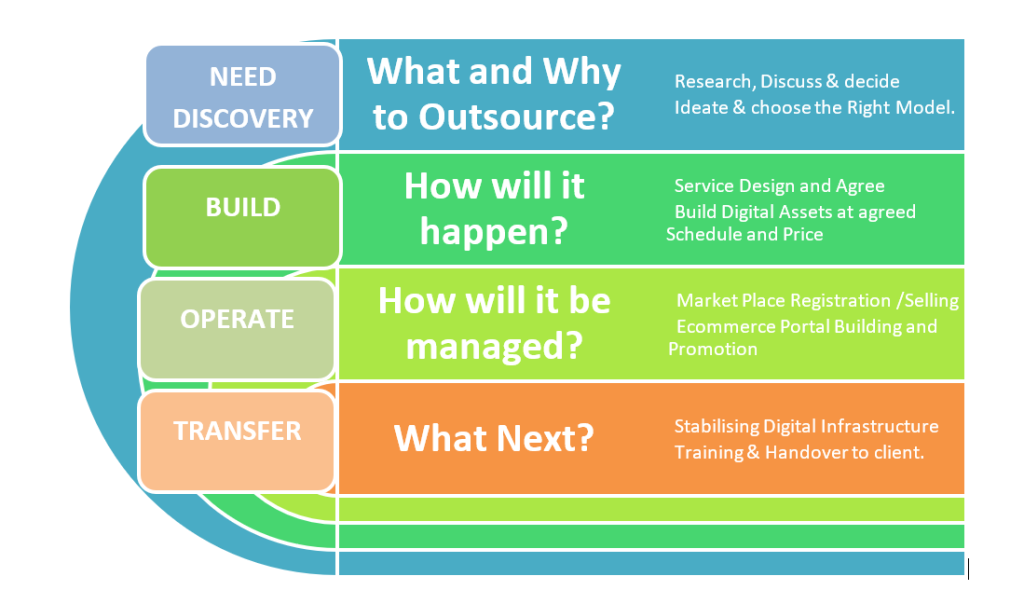 NEED DISCOVERY

What and Why to Outsource?

Research, Discuss & decide
Ideate & choose the Right Model.

BUILD

How will it happen?

Service Design and Agree
Build Digital Assets at agreed Schedule and Price

OPERATE

How will it be managed?

Market Place Registration /Selling
Ecommerce Portal Building and Promotion

TRANSFER

What Next?

Stabilising Digital Infrastructure
Training & Handover to client.